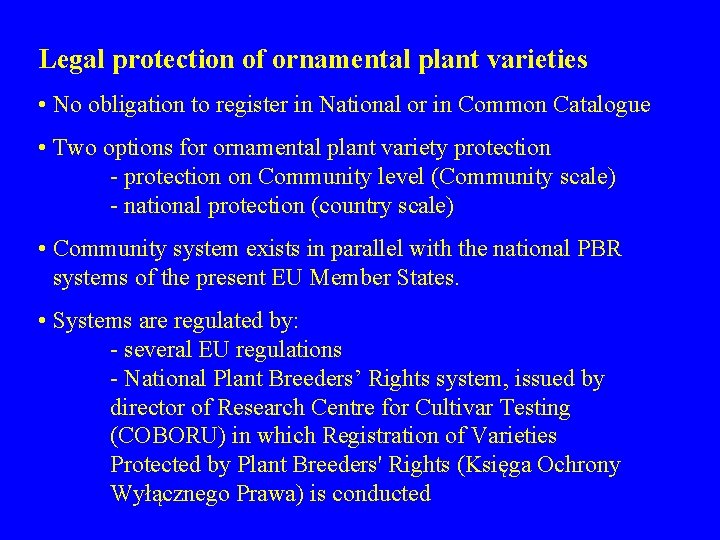 Legal protection of ornamental plant varieties

• No obligation to register in National or in Common Catalogue

• Two options for ornamental plant variety protection
- protection on Community level (Community scale)
- national protection (country scale)

• Community system exists in parallel with the national PBR systems of the present EU Member States.

• Systems are regulated by:
- several EU regulations
- National Plant Breeders’ Rights system, issued by director of Research Centre for Cultivar Testing (COBORU) in which Registration of Varieties Protected by Plant Breeders' Rights (Księga Ochrony Wyłącznego Prawa) is conducted